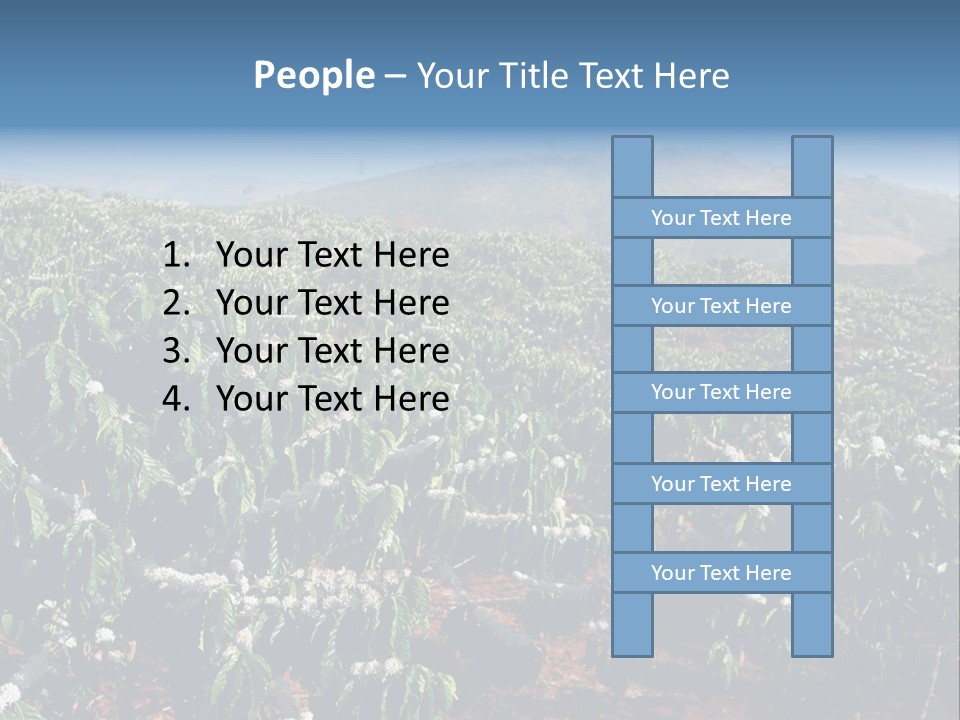 People – Your Title Text Here

1. Your Text Here
2. Your Text Here
3. Your Text Here
4. Your Text Here

Your Text Here

Your Text Here

Your Text Here

Your Text Here

Your Text Here